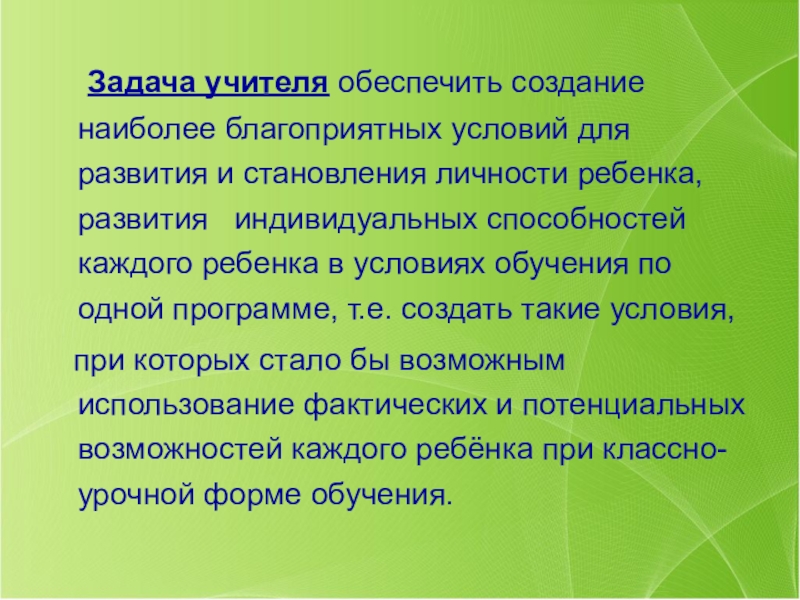 Задача учителя обеспечить создание наиболее благоприятных условий для развития и становления личности ребенка, развития индивидуальных способностей каждого ребенка в условиях обучения по одной программе, т.е. создать такие условия,

при которых стало бы возможным использование фактических и потенциальных возможностей каждого ребёнка при классно-урочной форме обучения.